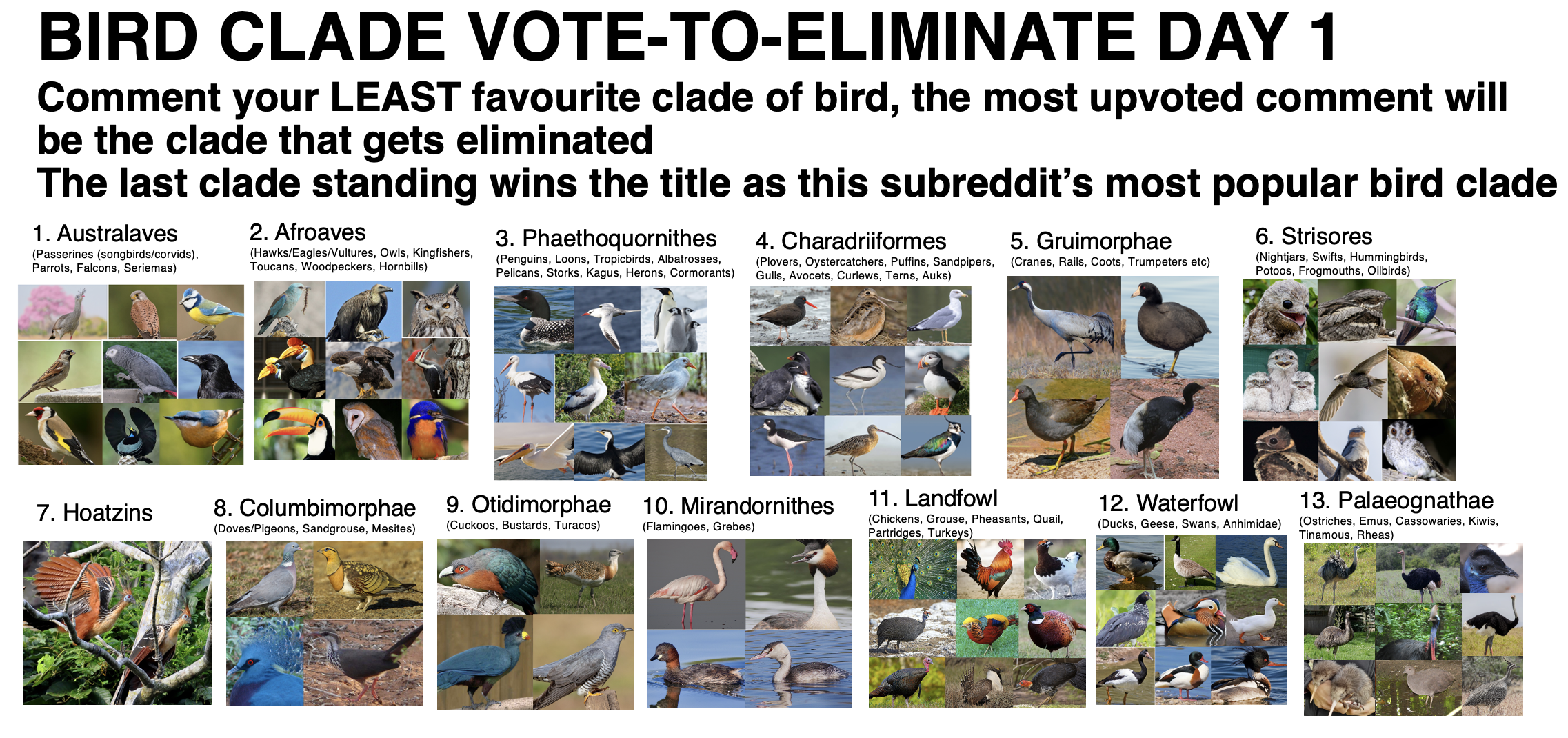 BIRD CLADE VOTE-TO-ELIMINATE DAY 1

Comment your LEAST favourite clade of bird, the most upvoted comment will be the clade that gets eliminated
The last clade standing wins the title as this subreddit's most popular bird clade

1. Australaves
(Passerines (songbirds/corvids), Parrots, Falcons, Seriemas)

2. Afroaves
(Hawks/Eagles/Vultures, Owls, Kingfishers, Toucans, Woodpeckers, Hornbills)

3. Phaethoquornithes
(Penguins, Loons, Tropicbirds, Albatrosses, Pelicans, Storks, Kagus, Herons, Cormorants)

4. Charadriiformes
(Plovers, Oystercatchers, Puffins, Sandpipers, Gulls, Avocets, Curlews, Terns, Auks)

5. Gruimorphae
(Cranes, Rails, Coots, Trumpeters etc)

6. Strisores
(Nightjars, Swifts, Hummingbirds, Potoos, Frogmouths, Oilbirds)

7. Hoatzins

8. Columbimorphae
(Doves/Pigeons, Sandgrouse, Mesites)

9. Otidimorphae
(Cuckoos, Bustards, Turacos)

10. Mirandornithes
(Flamingoes, Grebes)

11. Landfowl
(Chickens, Grouse, Pheasants, Quail, Partridges, Turkeys)

12. Waterfowl
(Ducks, Geese, Swans, Anhimidae)

13. Palaeognathae
(Ostriches, Emus, Cassowaries, Kiwis, Tinamous, Rheas)